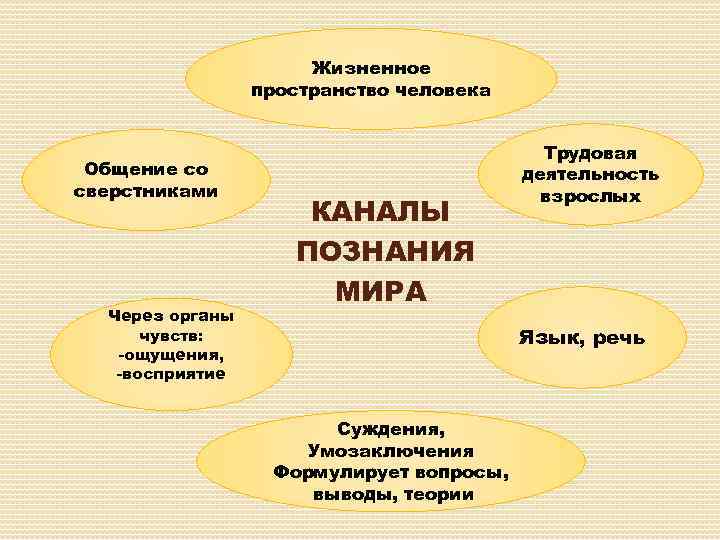 Жизненное пространство человека

Общение со сверстниками

Трудовая деятельность взрослых

КАНАЛЫ ПОЗНАНИЯ МИРА

Через органы чувств:
-ощущения,
-восприятие

Язык, речь

Суждения,
Умозаключения
Формулирует вопросы,
выводы, теории